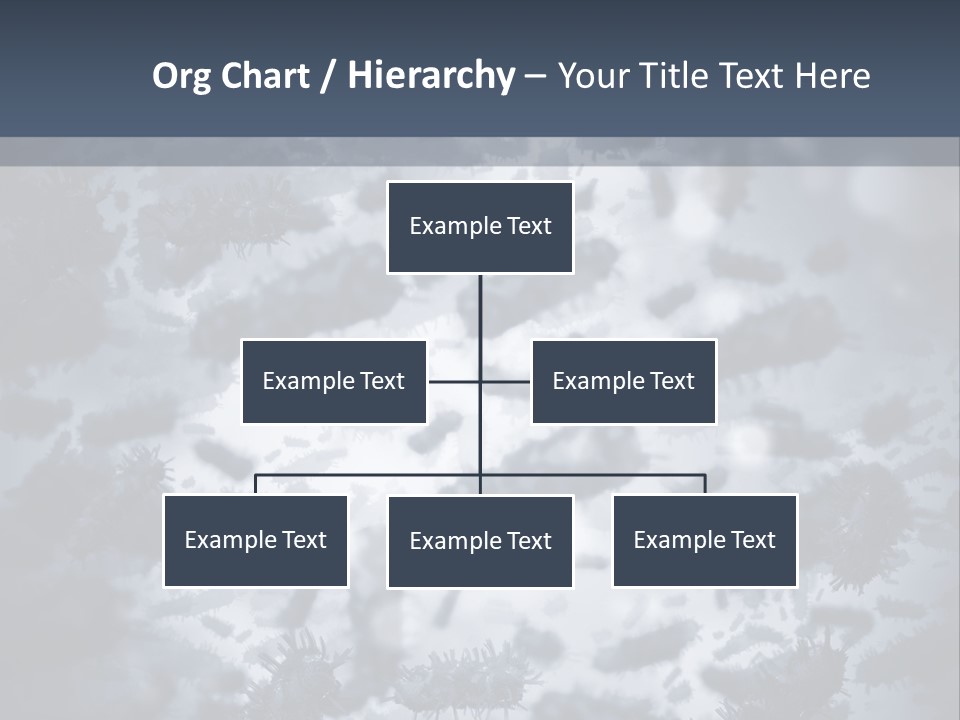 Org Chart / Hierarchy – Your Title Text Here

Example Text

Example Text

Example Text

Example Text

Example Text

Example Text